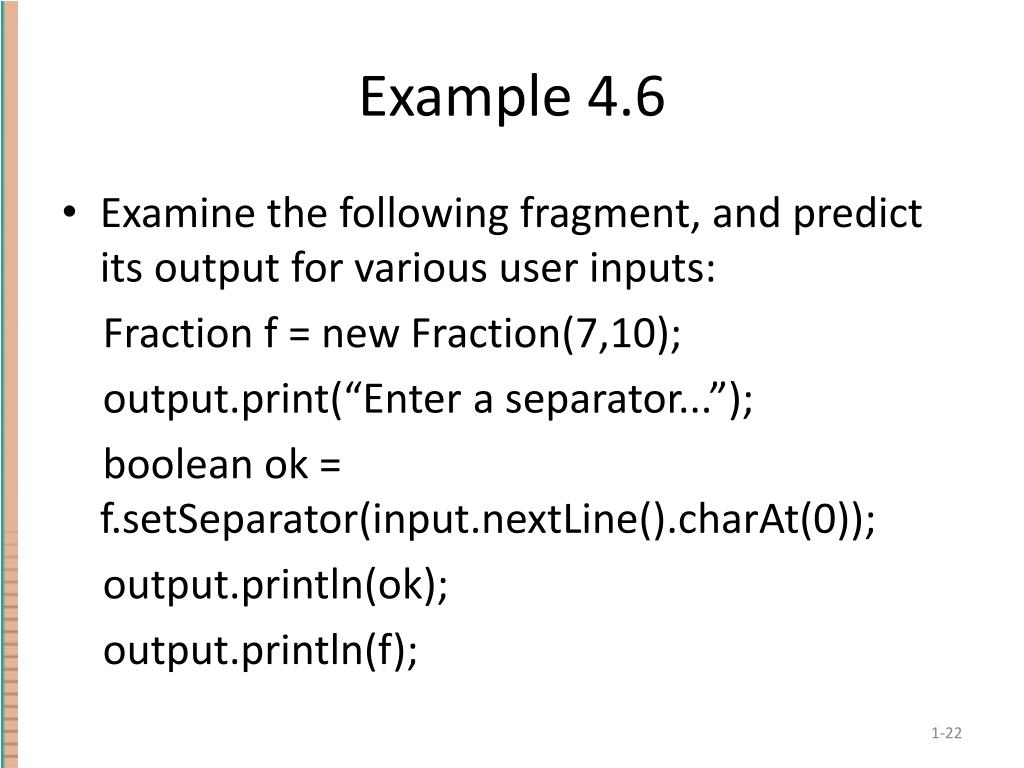 Example 4.6

• Examine the following fragment, and predict its output for various user inputs:

Fraction f = new Fraction(7,10);

output.print(“Enter a separator...”);

boolean ok = f.setSeparator(input.nextLine().charAt(0));

output.println(ok);

output.println(f);

1-22